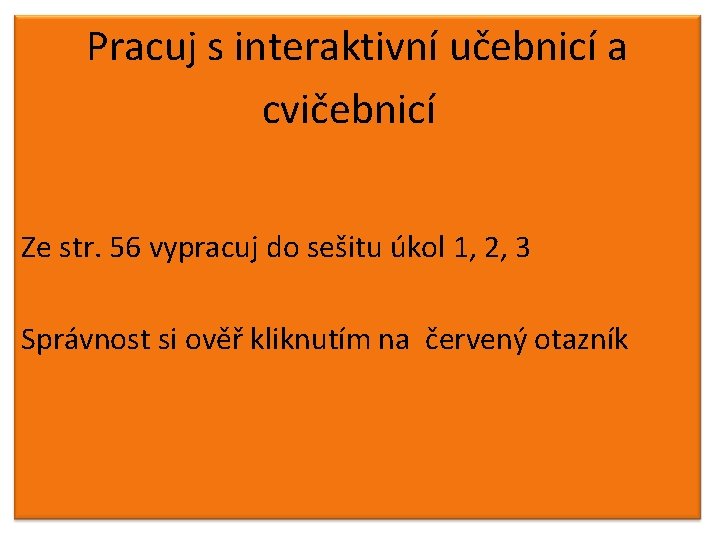 Pracuj s interaktivní učebnicí a cvičebnicí

Ze str. 56 vypracuj do sešitu úkol 1, 2, 3

Správnost si ověř kliknutím na červený otazník